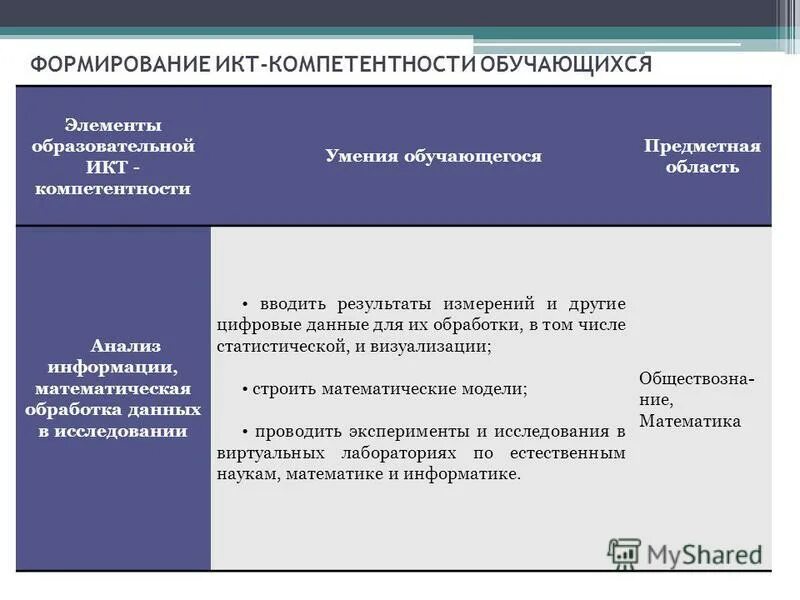 ФОРМИРОВАНИЕ ИКТ-КОМПЕТЕНТНОСТИ ОБУЧАЮЩИХСЯ

| Элементы образовательной ИКТ - компетентности | Умения обучающегося | Предметная область |
|---|---|---|
| Анализ информации, математическая обработка данных в исследовании | • вводить результаты измерений и другие цифровые данные для их обработки, в том числе статистической, и визуализации; • строить математические модели; • проводить эксперименты и исследования в виртуальных лабораториях по естественным наукам, математике и информатике. | Обществознание, Математика |

MyShared